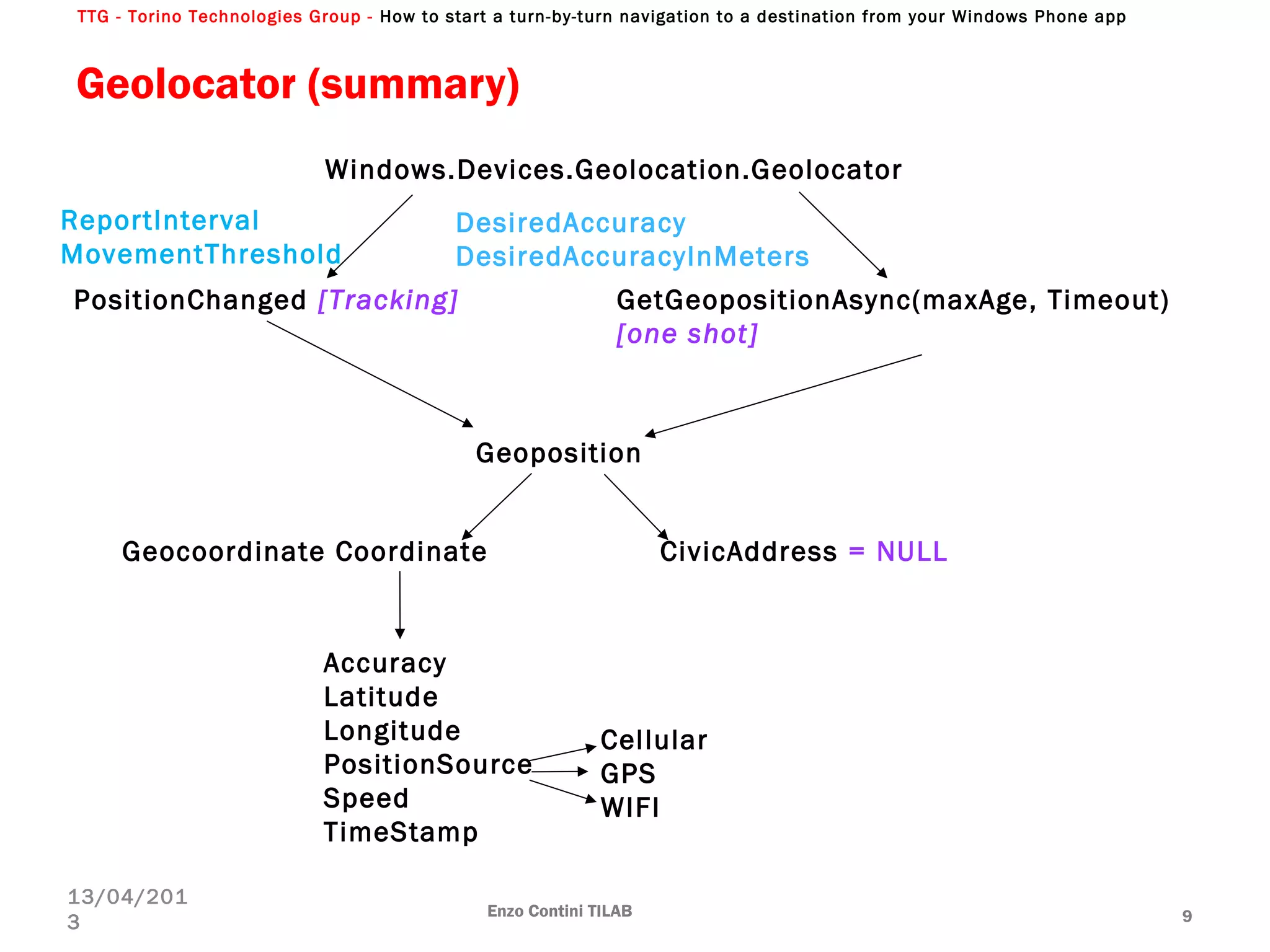 TTG - Torino Technologies Group - How to start a turn-by-turn navigation to a destination from your Windows Phone app

Geolocator (summary)

Windows.Devices.Geolocation.Geolocator

ReportInterval
MovementThreshold

DesiredAccuracy
DesiredAccuracyInMeters

PositionChanged [Tracking]

GetGeopositionAsync(maxAge, Timeout) [one shot]

Geoposition

Geocoordinate Coordinate

CivicAddress = NULL

Accuracy
Latitude
Longitude
PositionSource
Speed
TimeStamp

Cellular
GPS
WIFI

13/04/2013

Enzo Contini TILAB

9